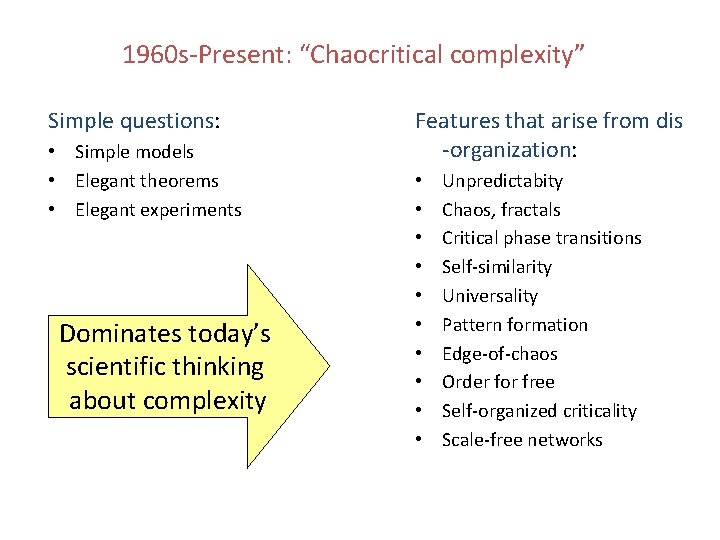 1960s-Present: “Chaocritical complexity”

Simple questions:
• Simple models
• Elegant theorems
• Elegant experiments

Dominates today’s scientific thinking about complexity

Features that arise from dis -organization:
• Unpredictabity
• Chaos, fractals
• Critical phase transitions
• Self-similarity
• Universality
• Pattern formation
• Edge-of-chaos
• Order for free
• Self-organized criticality
• Scale-free networks